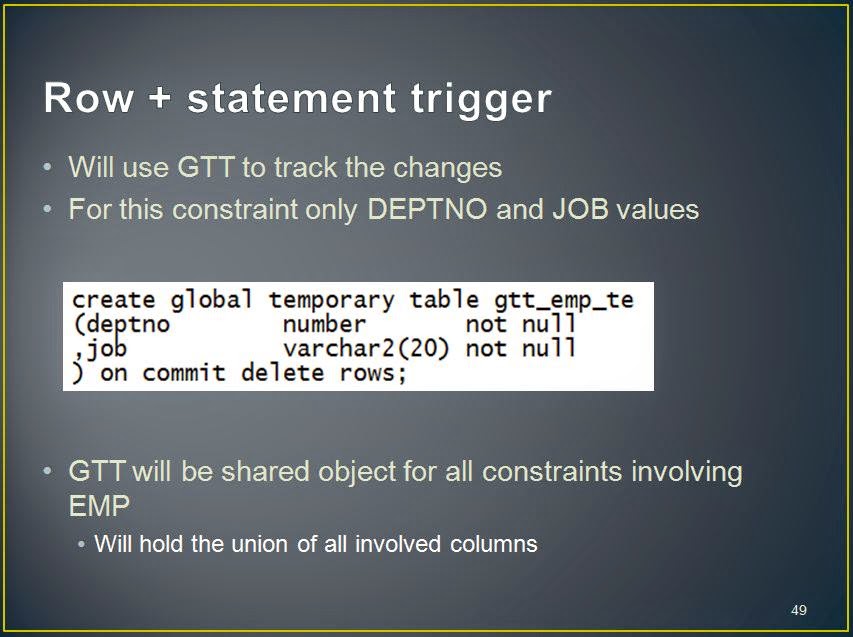 Row + statement trigger

• Will use GTT to track the changes
• For this constraint only DEPTNO and JOB values

create global temporary table gtt_emp_te
(deptno         number        not null
,job            varchar2(20) not null
) on commit delete rows;

• GTT will be shared object for all constraints involving EMP
  • Will hold the union of all involved columns

49